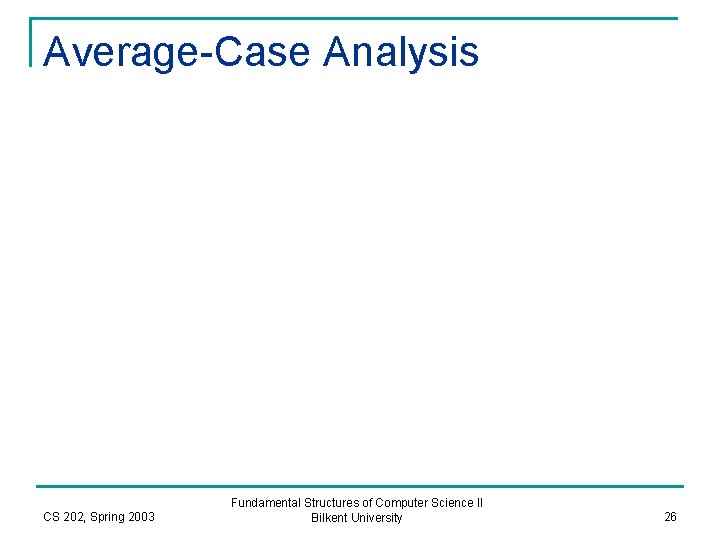 Average-Case Analysis

CS 202, Spring 2003

Fundamental Structures of Computer Science II
Bilkent University

26